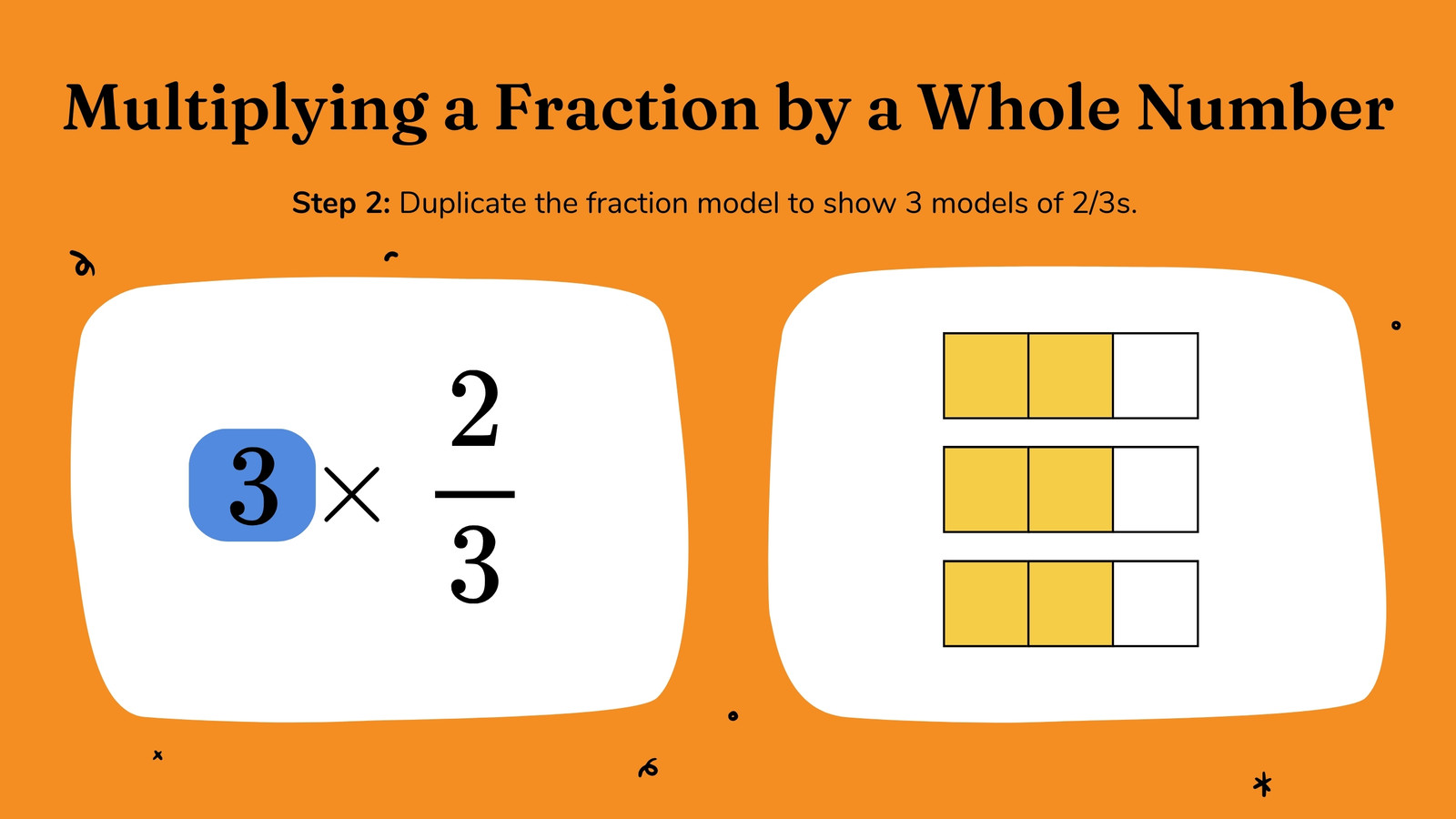 Multiplying a Fraction by a Whole Number

Step 2: Duplicate the fraction model to show 3 models of 2/3s.

$3 \times \frac{2}{3}$